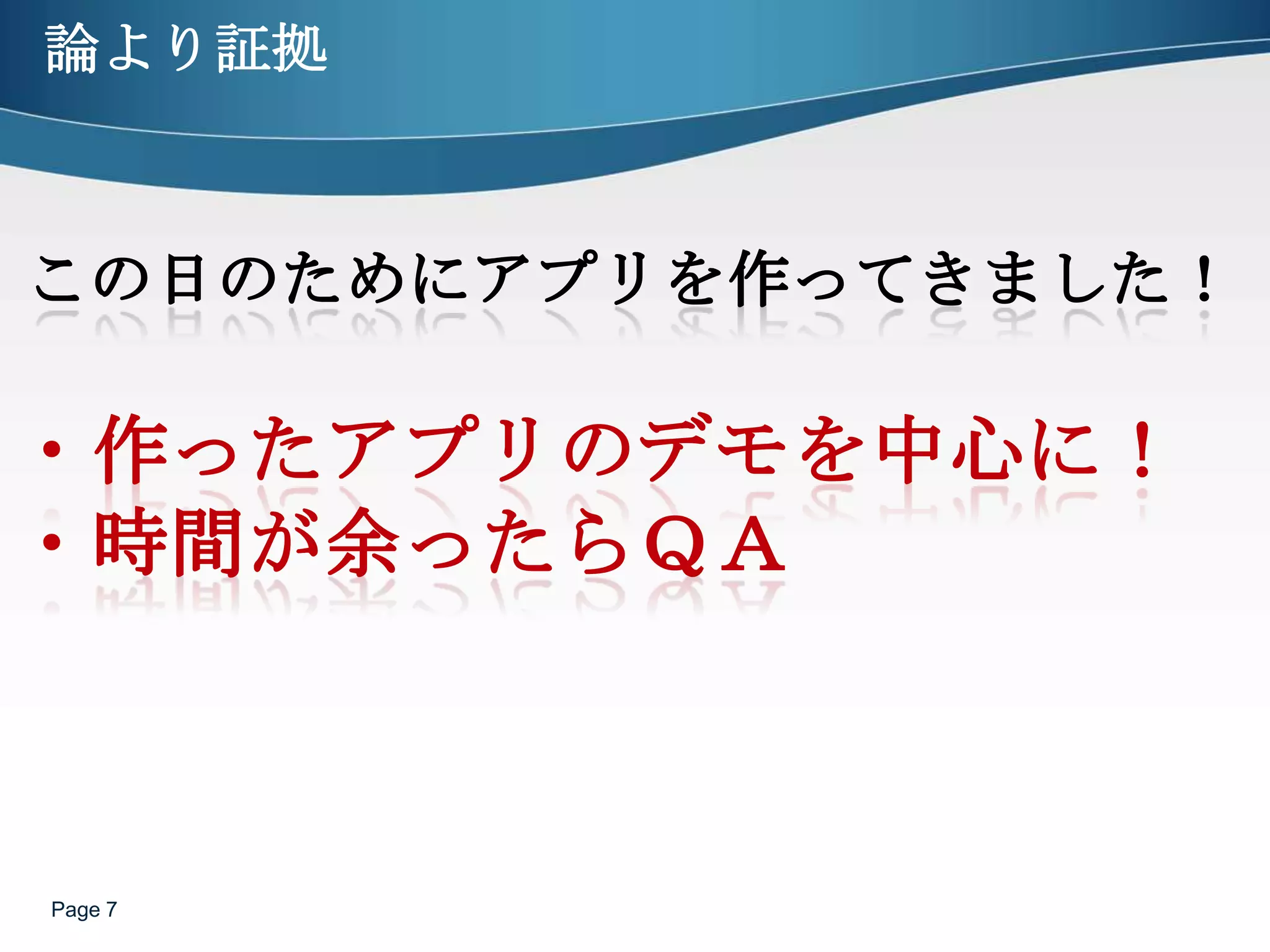 論より証拠

この日のためにアプリを作ってきました！

• 作ったアプリのデモを中心に！
• 時間が余ったらＱＡ

Page 7